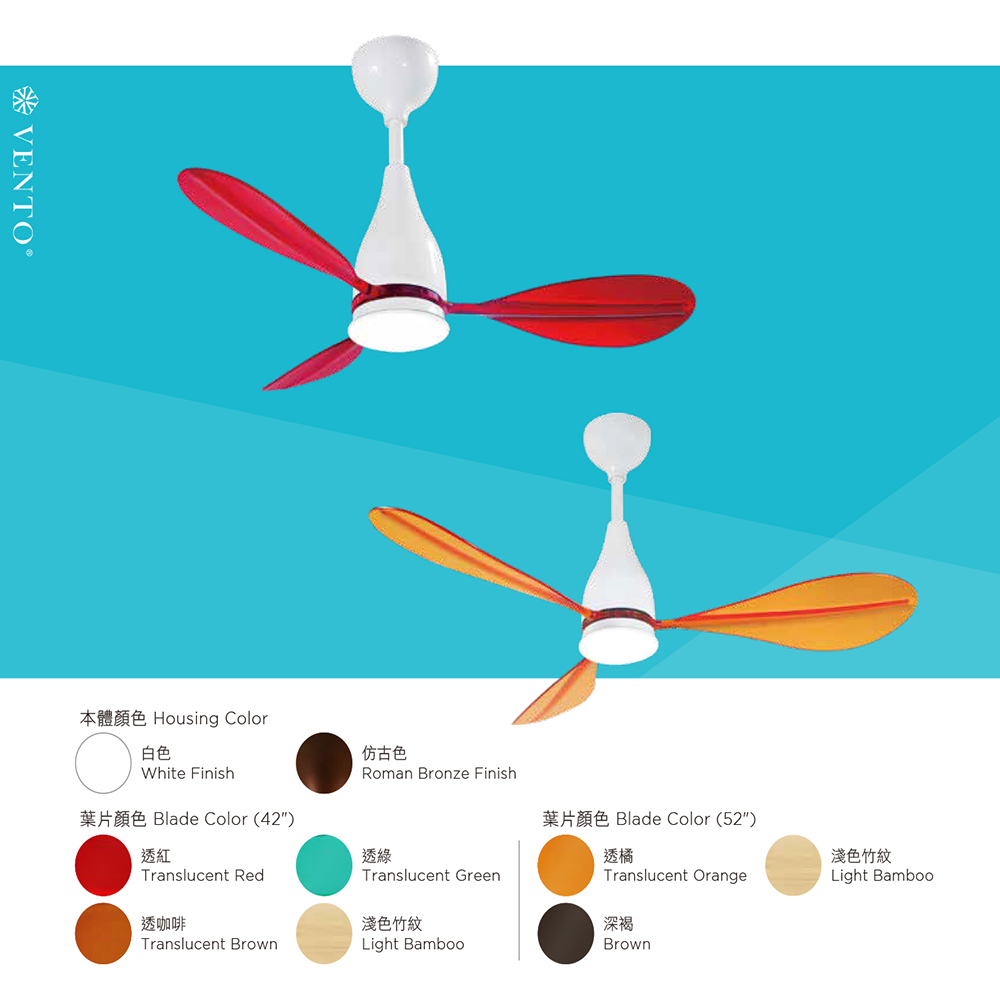 VENTO®

本體顏色 Housing Color

白色
White Finish

仿古色
Roman Bronze Finish

葉片顏色 Blade Color (42")

透紅
Translucent Red

透綠
Translucent Green

透咖啡
Translucent Brown

淺色竹紋
Light Bamboo

葉片顏色 Blade Color (52")

透橘
Translucent Orange

淺色竹紋
Light Bamboo

深褐
Brown